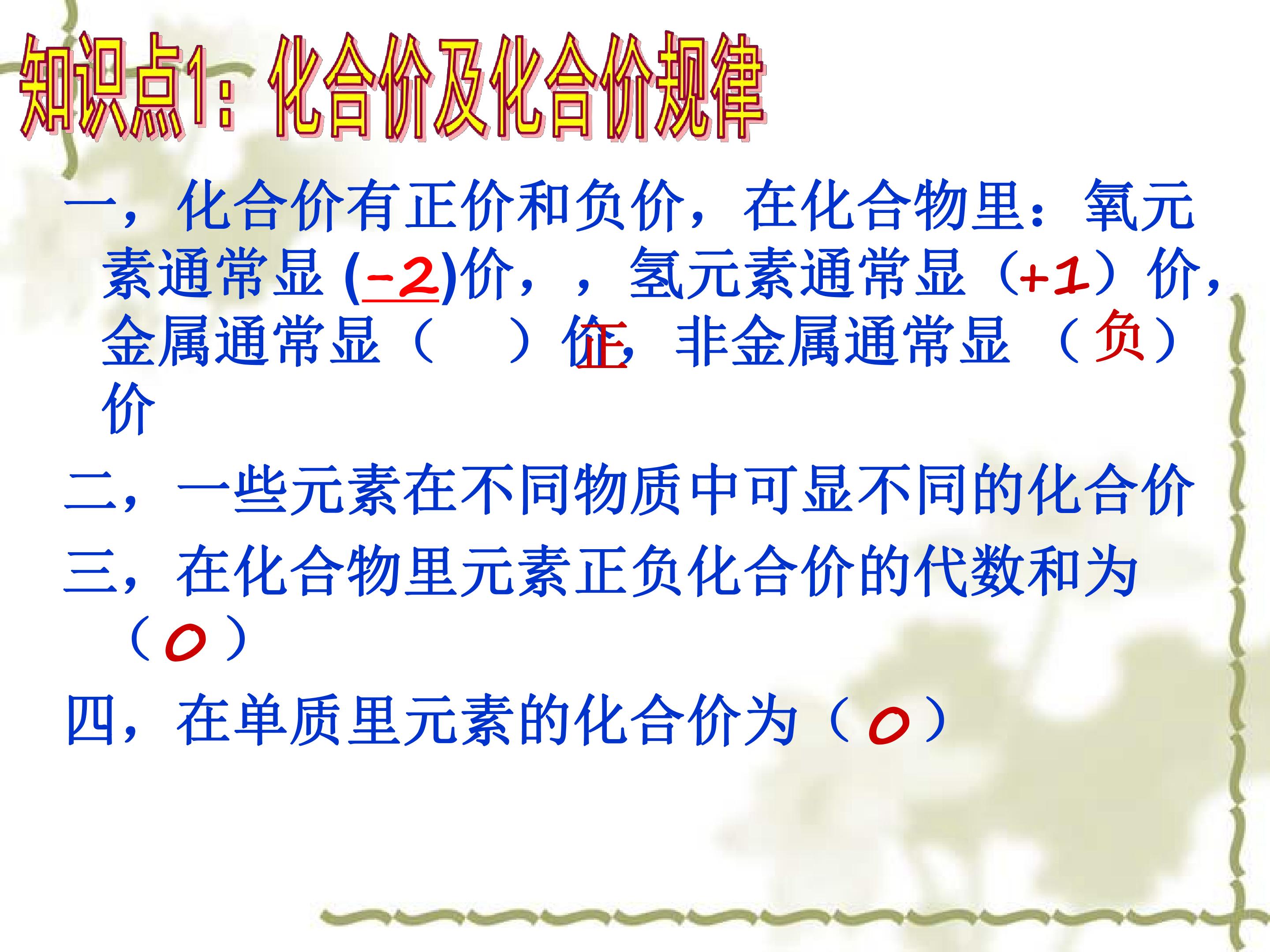 知识点1：化合价及化合价规律

一，化合价有正价和负价，在化合物里：氧元素通常显(-2)价，，氢元素通常显（+1）价，金属通常显（ ）价正，非金属通常显（负）价

二，一些元素在不同物质中可显不同的化合价

三，在化合物里元素正负化合价的代数和为（0）

四，在单质里元素的化合价为（0）